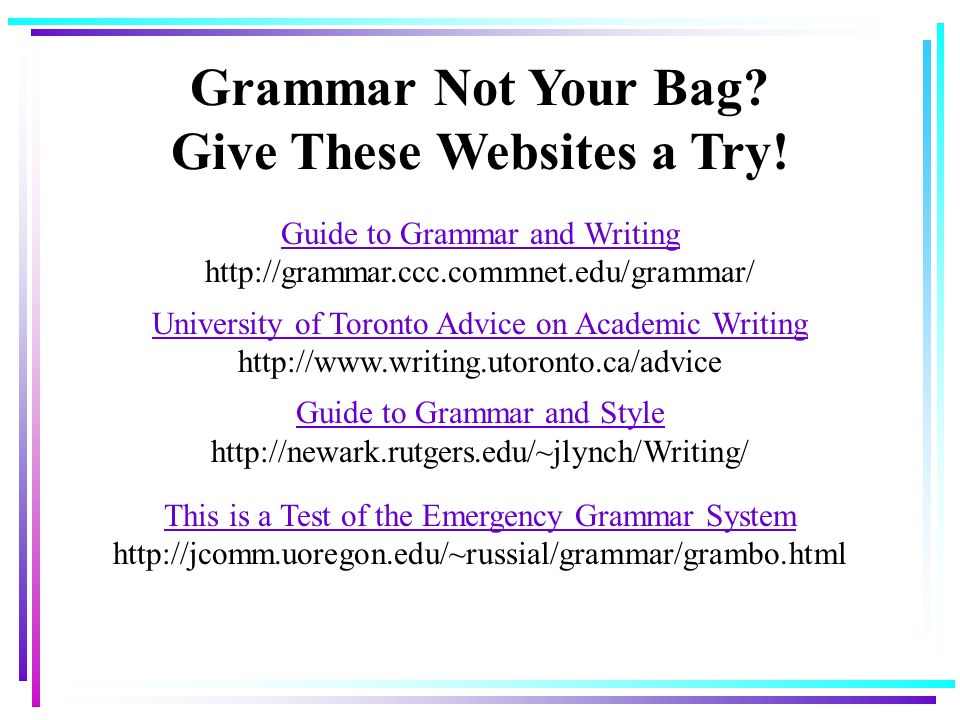 Grammar Not Your Bag?
Give These Websites a Try!

Guide to Grammar and Writing
http://grammar.ccc.commnet.edu/grammar/

University of Toronto Advice on Academic Writing
http://www.writing.utoronto.ca/advice

Guide to Grammar and Style
http://newark.rutgers.edu/~jlynch/Writing/

This is a Test of the Emergency Grammar System
http://jcomm.uoregon.edu/~russial/grammar/grambo.html